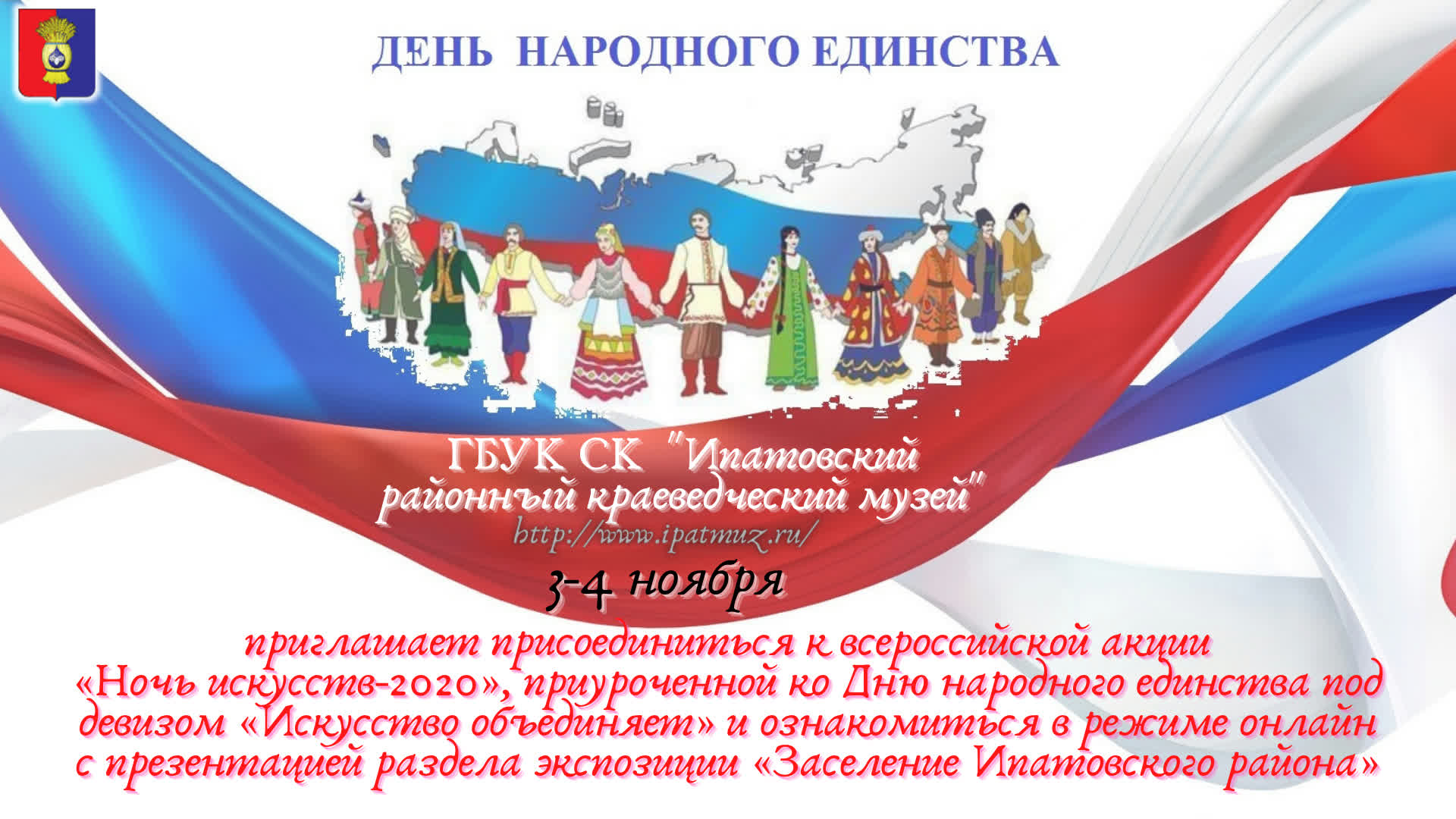 ДЕНЬ НАРОДНОГО ЕДИНСТВА

ГБУК СК "Ипатовский районный краеведческий музей"
http://www.ipatmuz.ru/

3-4 ноября

приглашает присоединиться к всероссийской акции «Ночь искусств-2020», приуроченной ко Дню народного единства под девизом «Искусство объединяет» и ознакомиться в режиме онлайн с презентацией раздела экспозиции «Заселение Ипатовского района»